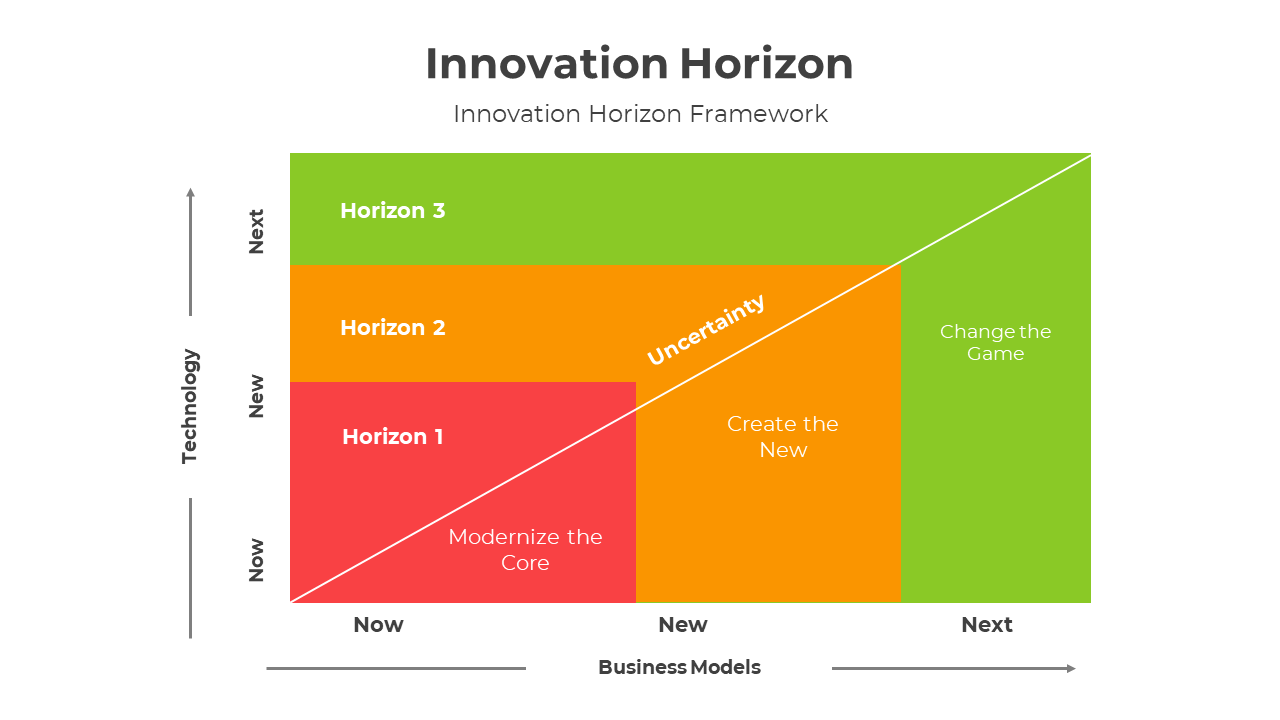 Innovation Horizon

Innovation Horizon Framework

Technology

Next

New

Now

Horizon 3

Horizon 2

Horizon 1

Uncertainty

Change the Game

Create the New

Modernize the Core

Now

New

Next

Business Models